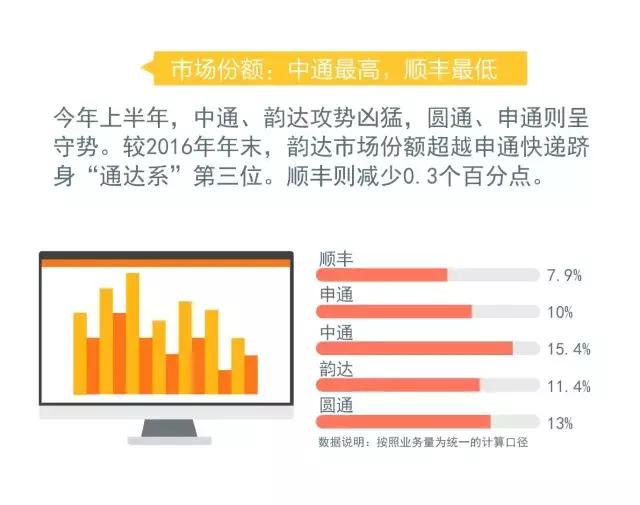 市场份额：中通最高，顺丰最低

今年上半年，中通、韵达攻势凶猛，圆通、申通则呈守势。较2016年年末，韵达市场份额超越申通快递跻身“通达系”第三位。顺丰则减少0.3个百分点。

顺丰 7.9%
申通 10%
中通 15.4%
韵达 11.4%
圆通 13%

数据说明：按照业务量为统一的计算口径